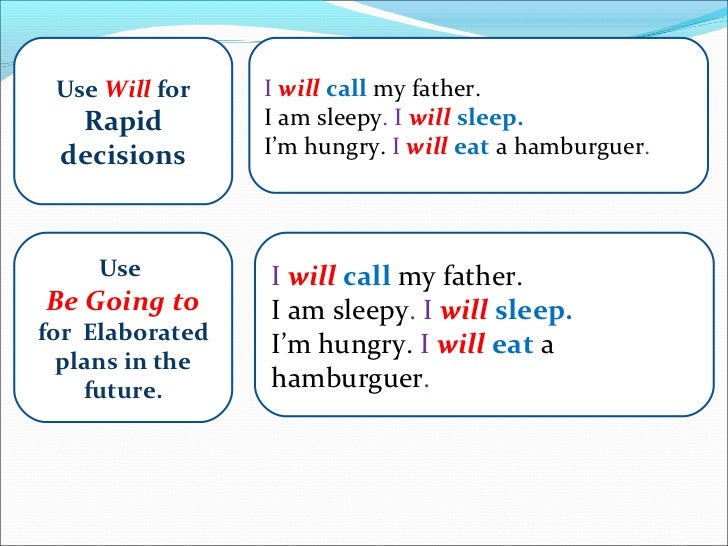 Use Will for Rapid decisions

I will call my father.
I am sleepy. I will sleep.
I'm hungry. I will eat a hamburguer.

Use Be Going to for Elaborated plans in the future.

I will call my father.
I am sleepy. I will sleep.
I'm hungry. I will eat a hamburguer.